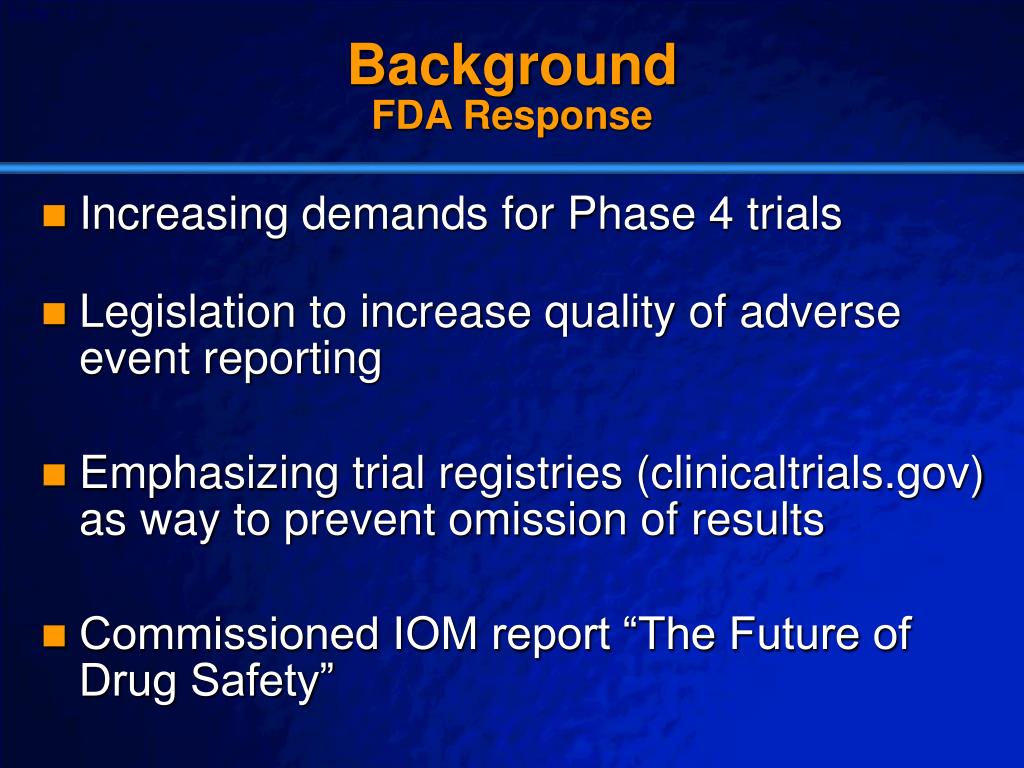 Background
FDA Response

Increasing demands for Phase 4 trials

Legislation to increase quality of adverse event reporting

Emphasizing trial registries (clinicaltrials.gov) as way to prevent omission of results

Commissioned IOM report “The Future of Drug Safety”